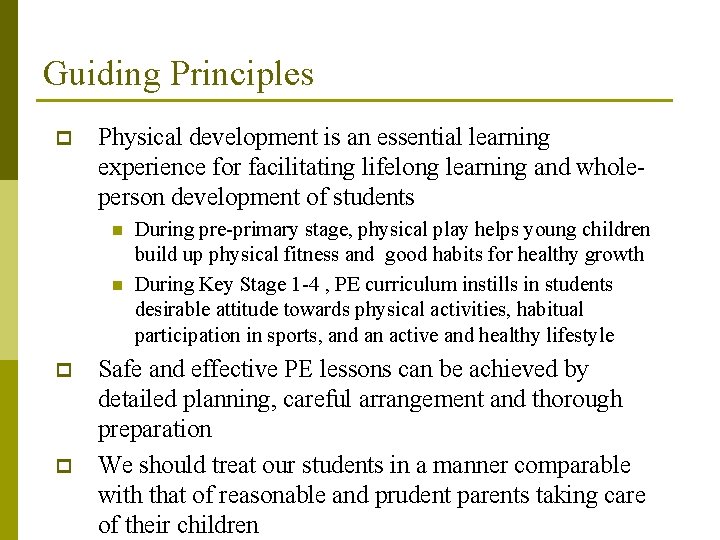 Guiding Principles

Physical development is an essential learning experience for facilitating lifelong learning and whole-person development of students

During pre-primary stage, physical play helps young children build up physical fitness and good habits for healthy growth

During Key Stage 1-4 , PE curriculum instills in students desirable attitude towards physical activities, habitual participation in sports, and an active and healthy lifestyle

Safe and effective PE lessons can be achieved by detailed planning, careful arrangement and thorough preparation

We should treat our students in a manner comparable with that of reasonable and prudent parents taking care of their children